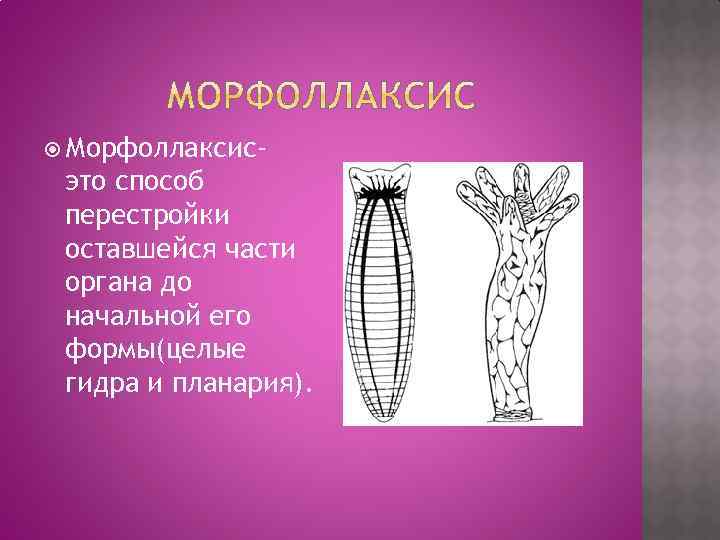 МОРФОЛЛАКСИС

Морфоллаксис- это способ перестройки оставшейся части органа до начальной его формы(целые гидра и планария).